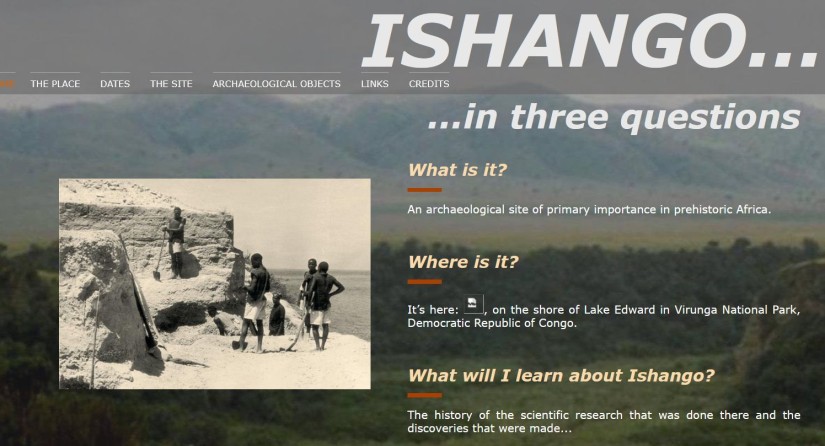 ISHANGO...

THE PLACE DATES THE SITE ARCHAEOLOGICAL OBJECTS LINKS CREDITS

...in three questions

What is it?

An archaeological site of primary importance in prehistoric Africa.

Where is it?

It's here: , on the shore of Lake Edward in Virunga National Park, Democratic Republic of Congo.

What will I learn about Ishango?

The history of the scientific research that was done there and the discoveries that were made...